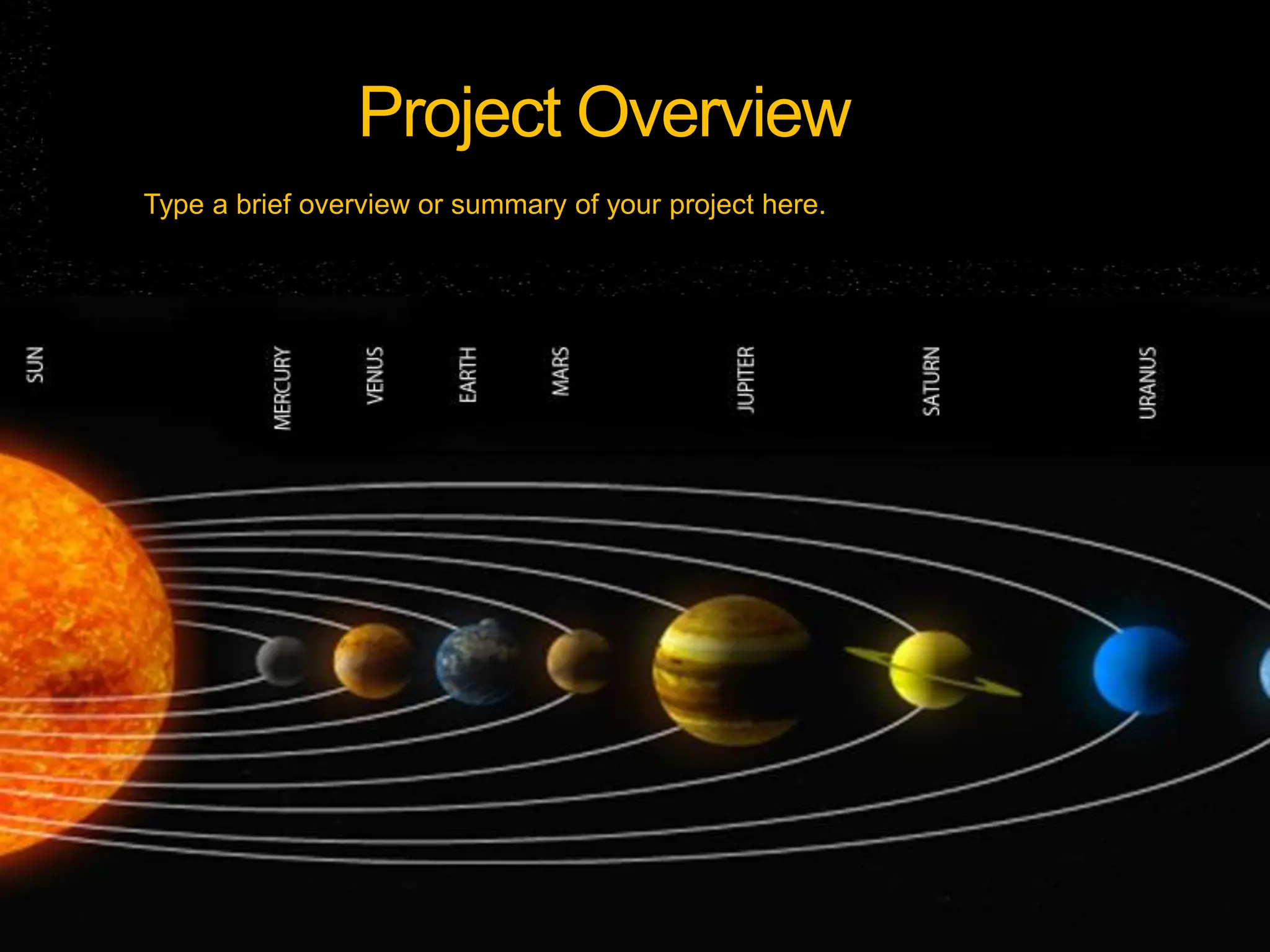 Project Overview

Type a brief overview or summary of your project here.

SUN

MERCURY

VENUS

EARTH

MARS

JUPITER

SATURN

URANUS